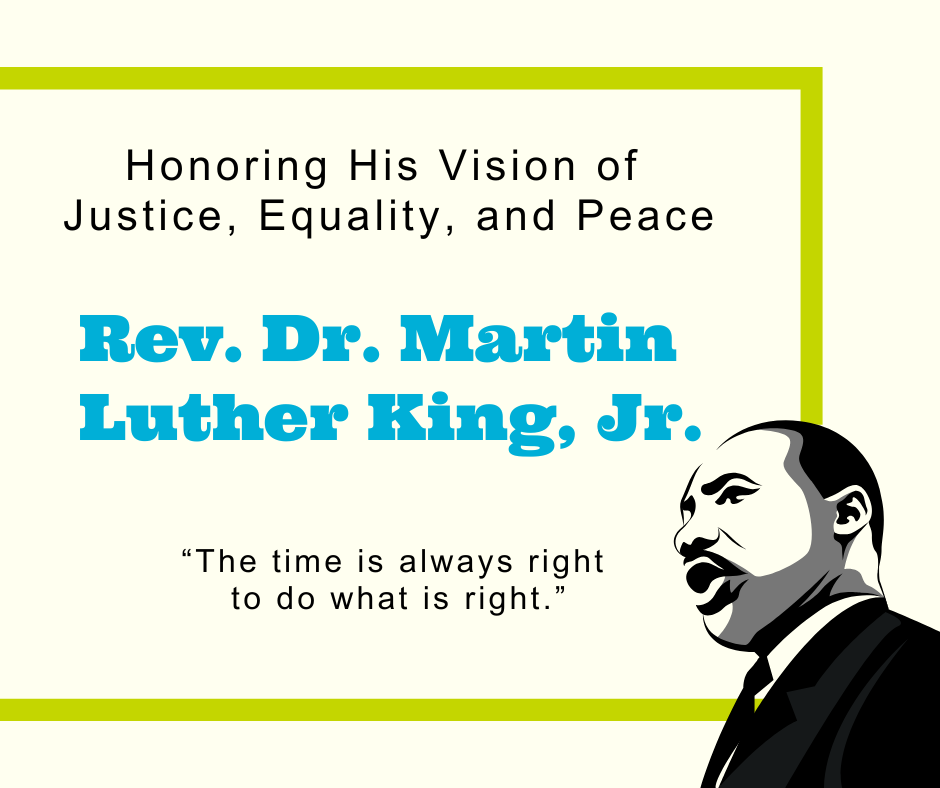 Honoring His Vision of
Justice, Equality, and Peace

Rev. Dr. Martin Luther King, Jr.

“The time is always right to do what is right.”